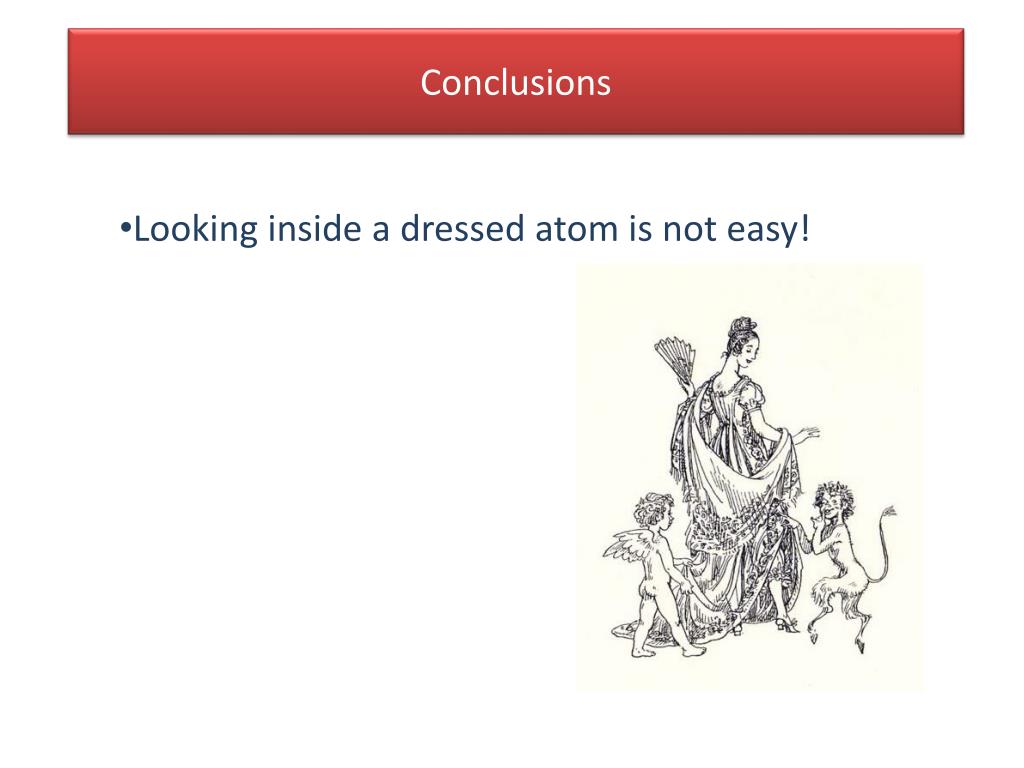 Conclusions

•Looking inside a dressed atom is not easy!